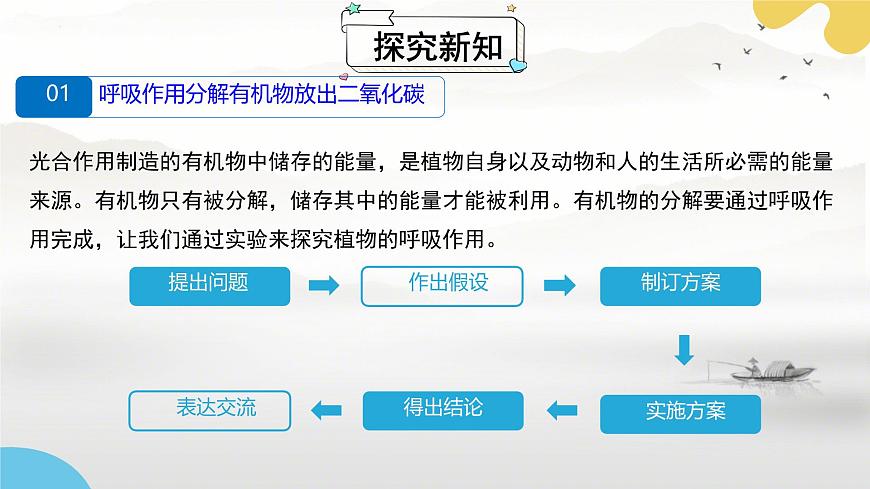 探究新知

01 呼吸作用分解有机物放出二氧化碳

光合作用制造的有机物中储存的能量，是植物自身以及动物和人的生活所必需的能量来源。有机物只有被分解，储存其中的能量才能被利用。有机物的分解要通过呼吸作用完成，让我们通过实验来探究植物的呼吸作用。

提出问题

作出假设

制订方案

实施方案

得出结论

表达交流